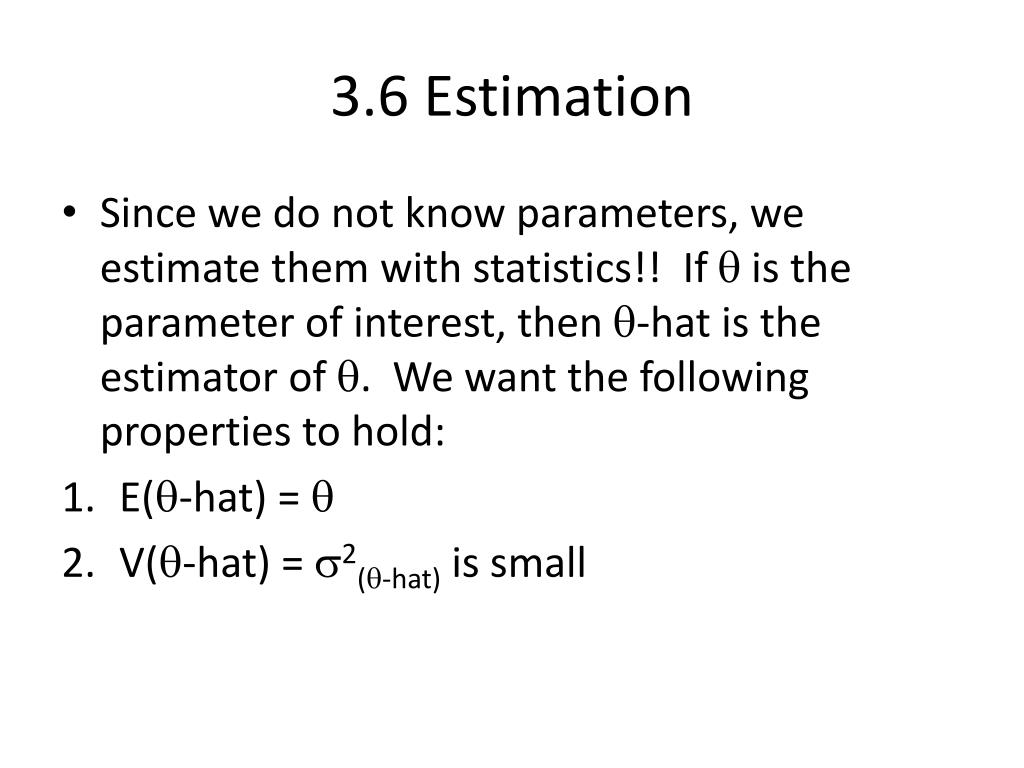 3.6 Estimation

• Since we do not know parameters, we estimate them with statistics!! If $\theta$ is the parameter of interest, then $\theta$-hat is the estimator of $\theta$. We want the following properties to hold:

1. E($\theta$-hat) = $\theta$
2. V($\theta$-hat) = $\sigma^2_{(\theta\text{-hat})}$ is small